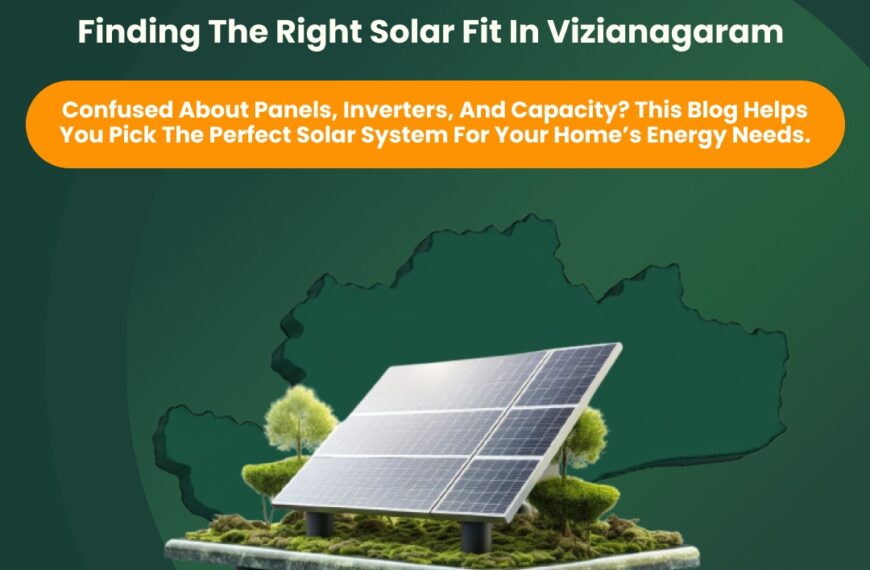 Finding The Right Solar Fit In Vizianagaram

Confused About Panels, Inverters, And Capacity? This Blog Helps You Pick The Perfect Solar System For Your Home's Energy Needs.